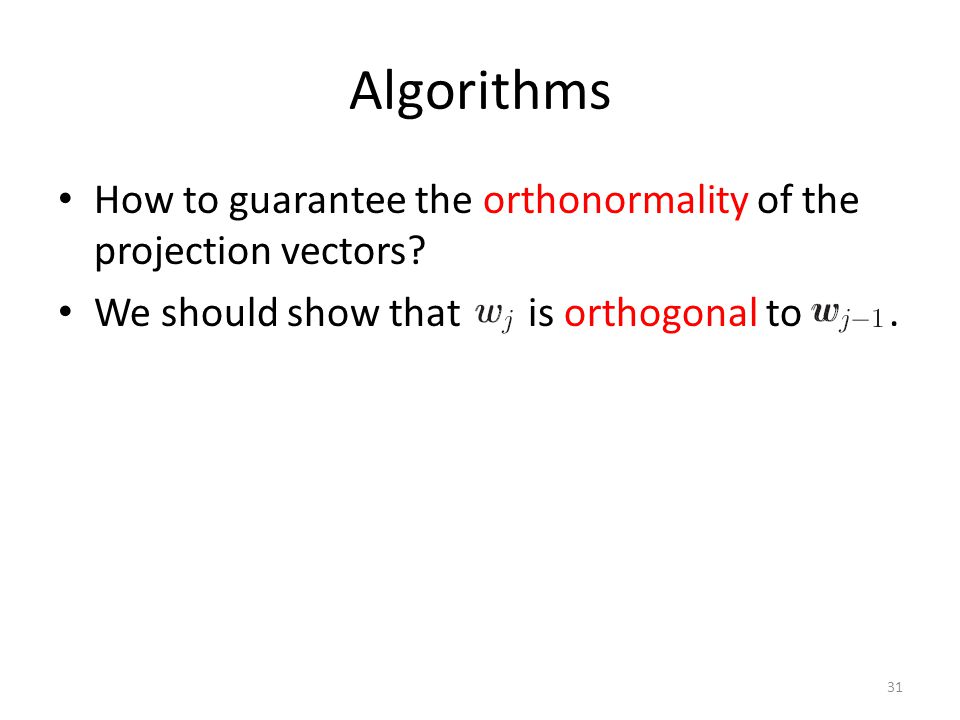 Algorithms

• How to guarantee the orthonormality of the projection vectors?

• We should show that $w_j$ is orthogonal to $\boldsymbol{w}_{j-1}$.

31